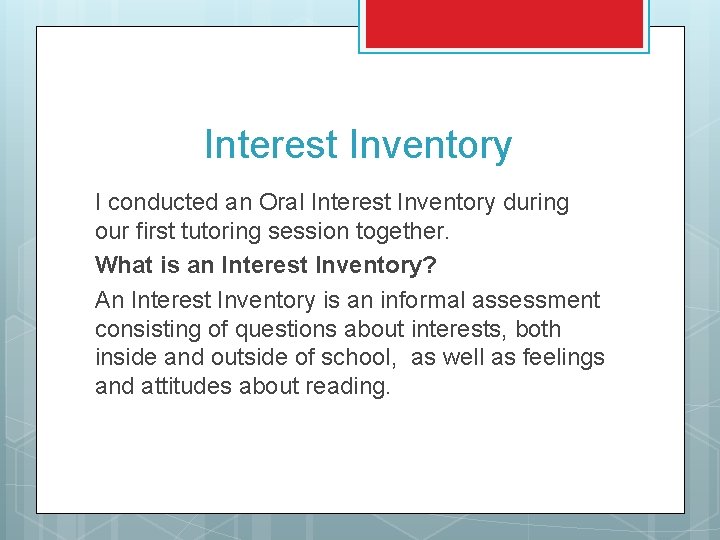 Interest Inventory

I conducted an Oral Interest Inventory during our first tutoring session together.

What is an Interest Inventory?

An Interest Inventory is an informal assessment consisting of questions about interests, both inside and outside of school, as well as feelings and attitudes about reading.